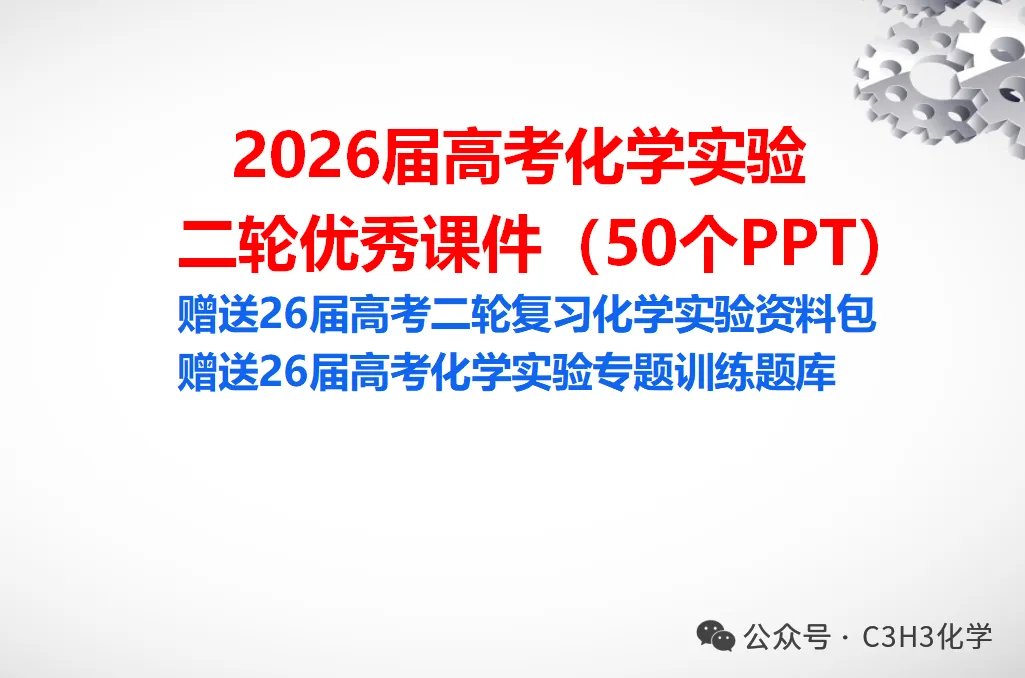 2026届高考化学实验
二轮优秀课件（50个PPT)
赠送26届高考二轮复习化学实验资料包
赠送26届高考化学实验专题训练题库

公众号 · C3H3化学